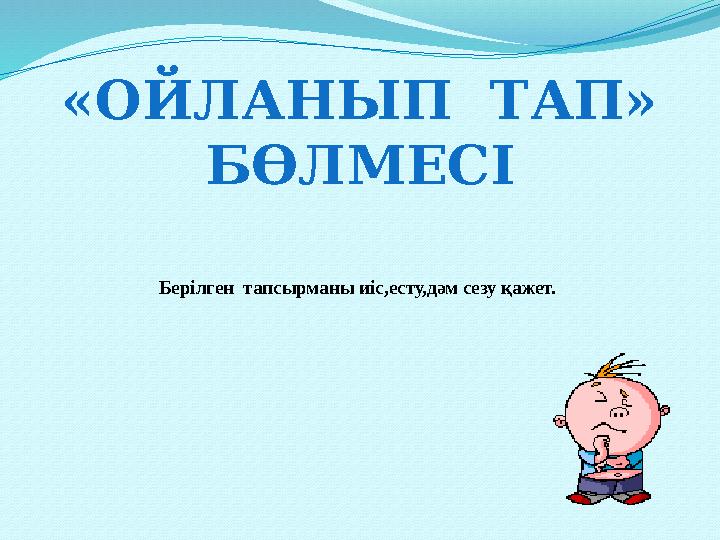 «ОЙЛАНЫП ТАП» БӨЛМЕСІ

Берілген тапсырманы иіс,есту,дәм сезу қажет.